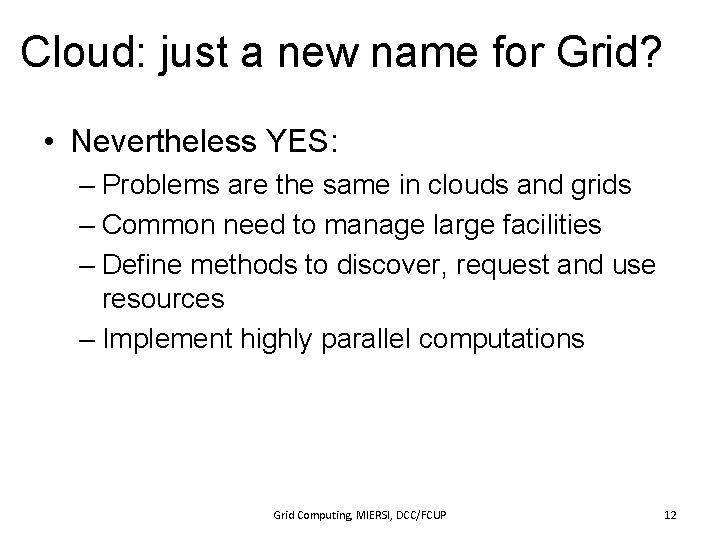 Cloud: just a new name for Grid?

• Nevertheless YES:
– Problems are the same in clouds and grids
– Common need to manage large facilities
– Define methods to discover, request and use resources
– Implement highly parallel computations

Grid Computing, MIERSI, DCC/FCUP

12